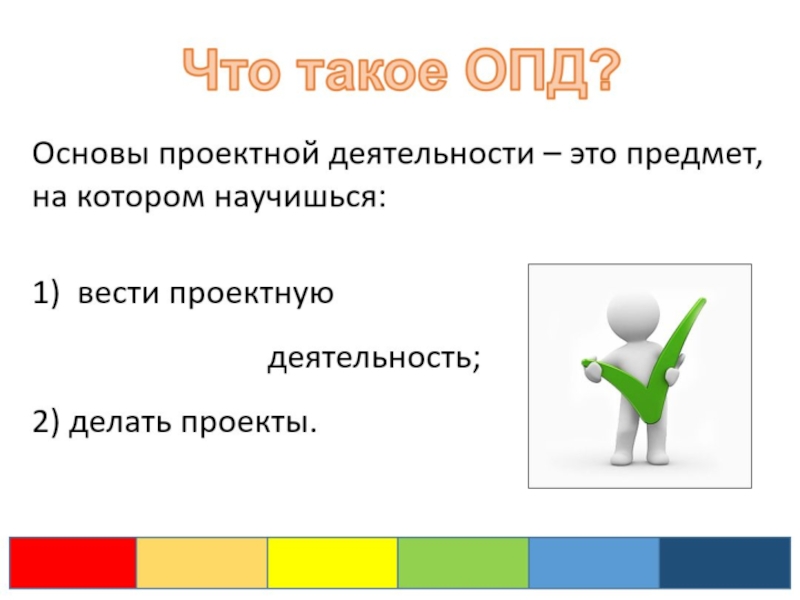 Что такое ОПД?

Основы проектной деятельности – это предмет, на котором научишься:

1) вести проектную деятельность;

2) делать проекты.